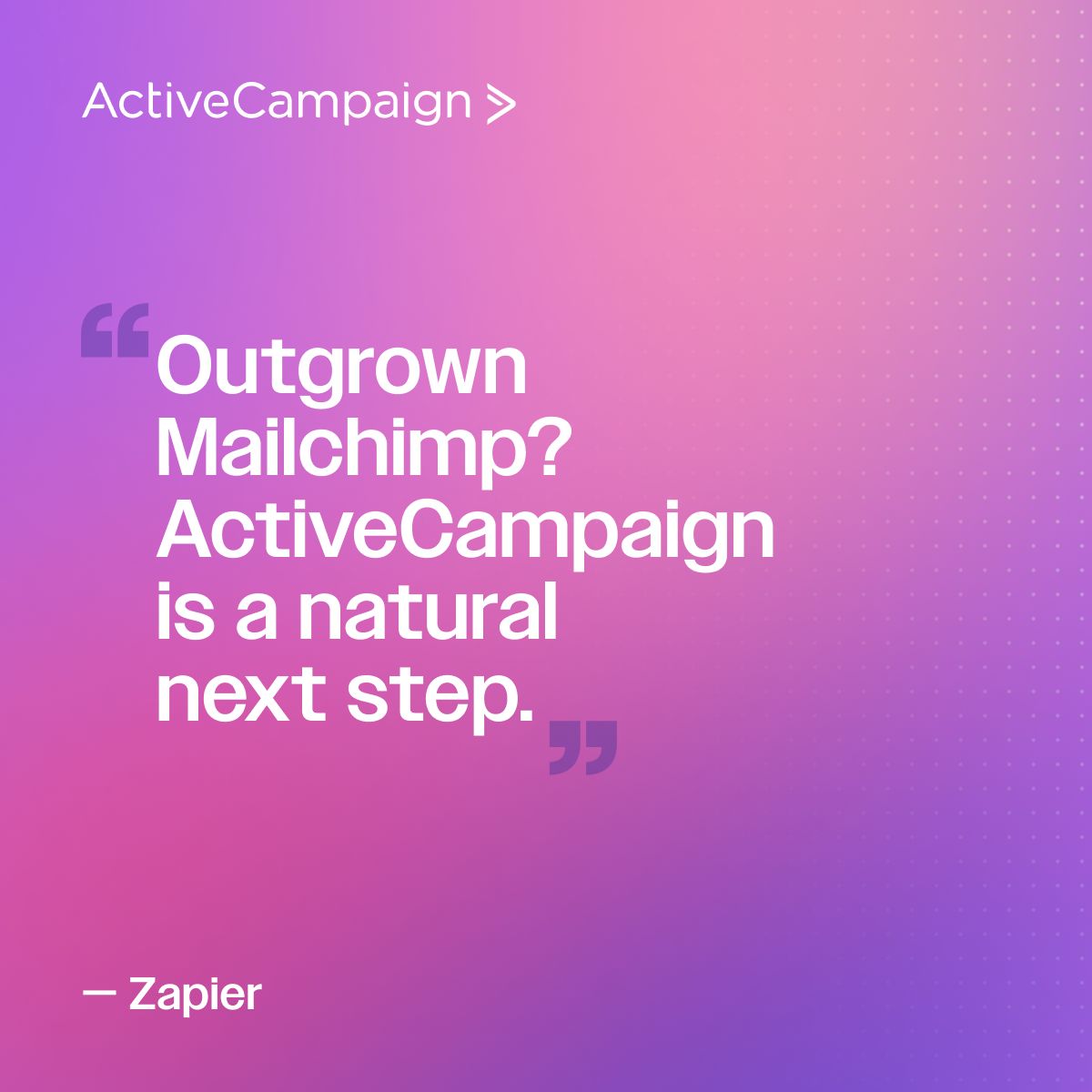 ActiveCampaign >

“Outgrown Mailchimp? ActiveCampaign is a natural next step.”

— Zapier